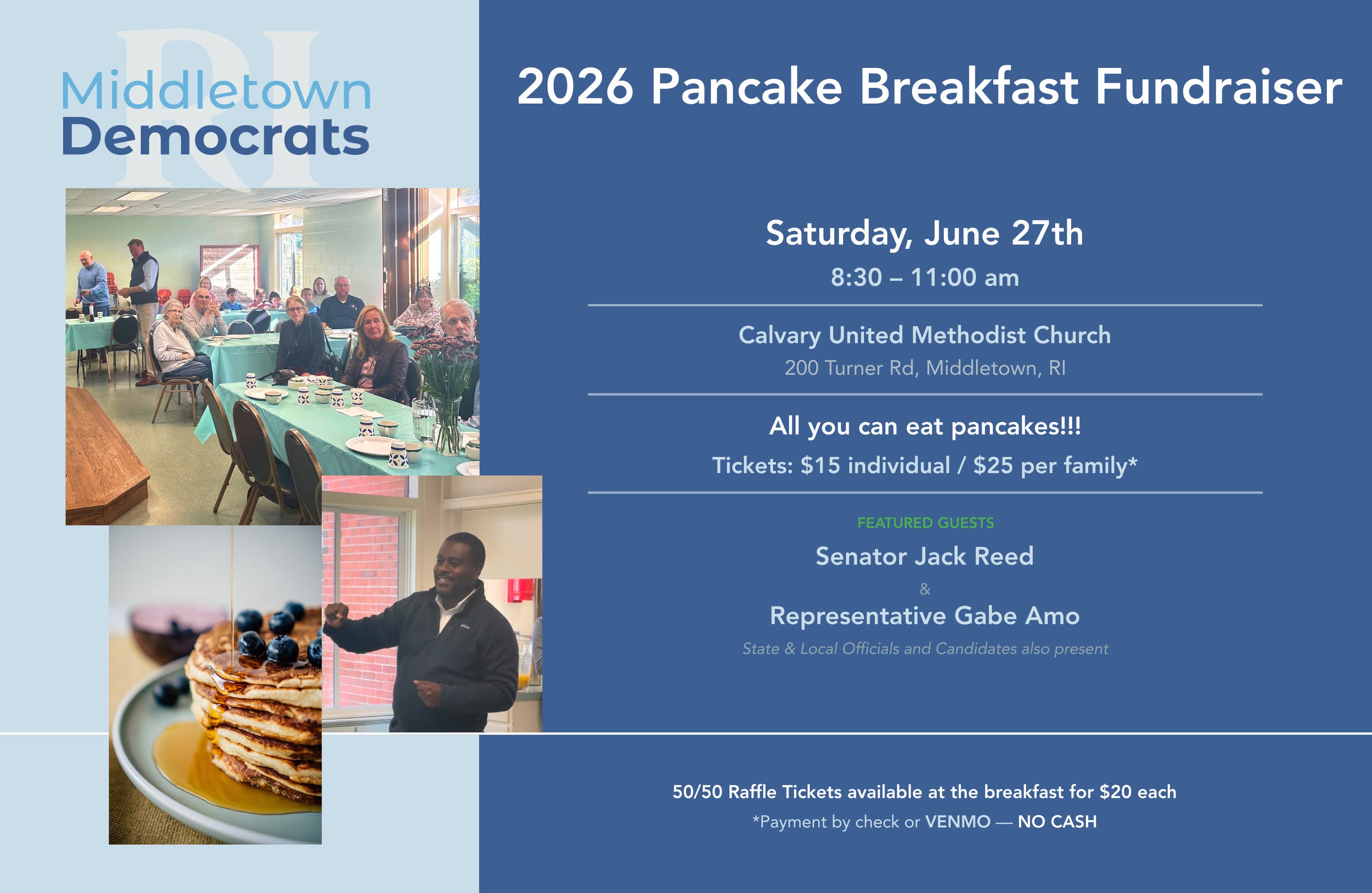 RI
Middletown
Democrats

2026 Pancake Breakfast Fundraiser

Saturday, June 27th
8:30 – 11:00 am

Calvary United Methodist Church
200 Turner Rd, Middletown, RI

All you can eat pancakes!!!
Tickets: $15 individual / $25 per family*

FEATURED GUESTS
Senator Jack Reed
&
Representative Gabe Amo
State & Local Officials and Candidates also present

50/50 Raffle Tickets available at the breakfast for $20 each
*Payment by check or VENMO — NO CASH